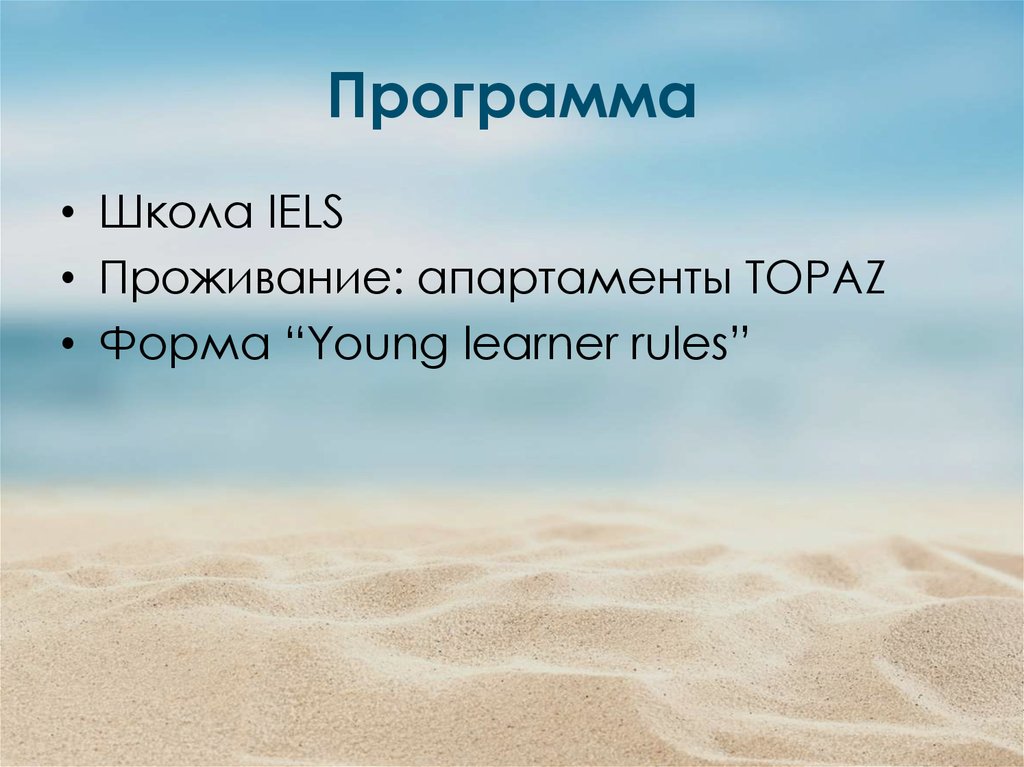 Программа

• Школа IELS
• Проживание: апартаменты TOPAZ
• Форма “Young learner rules”